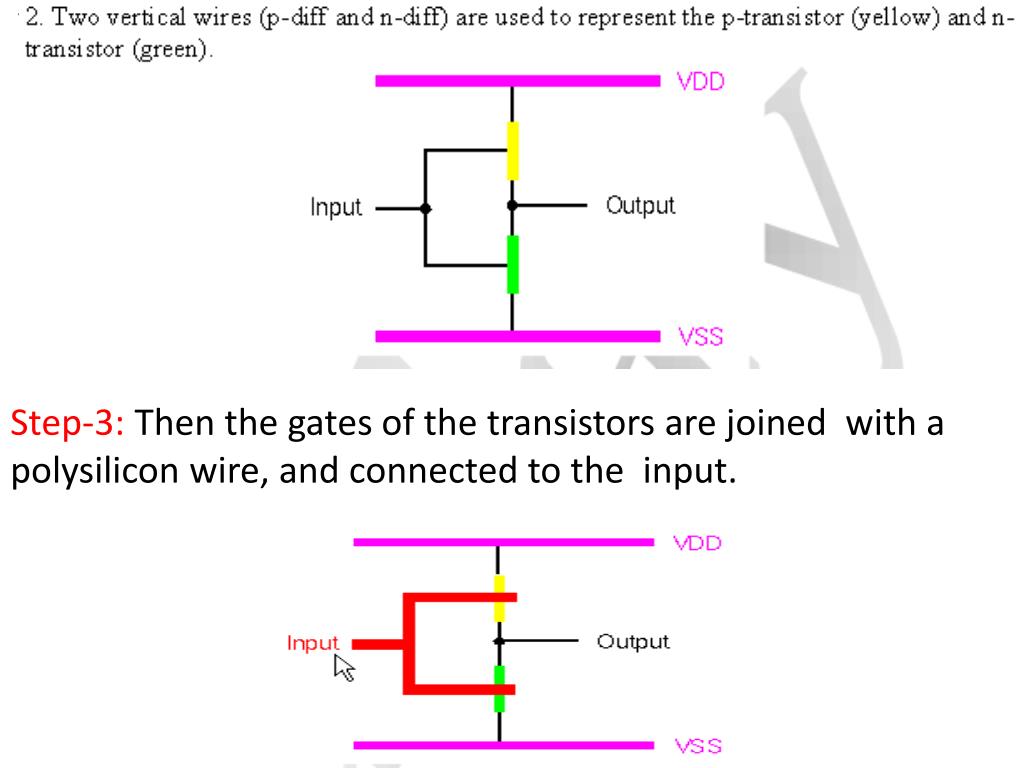 2. Two vertical wires (p-diff and n-diff) are used to represent the p-transistor (yellow) and n-transistor (green).

VDD

Input

Output

VSS

Step-3: Then the gates of the transistors are joined with a polysilicon wire, and connected to the input.

VDD

Input

Output

VSS